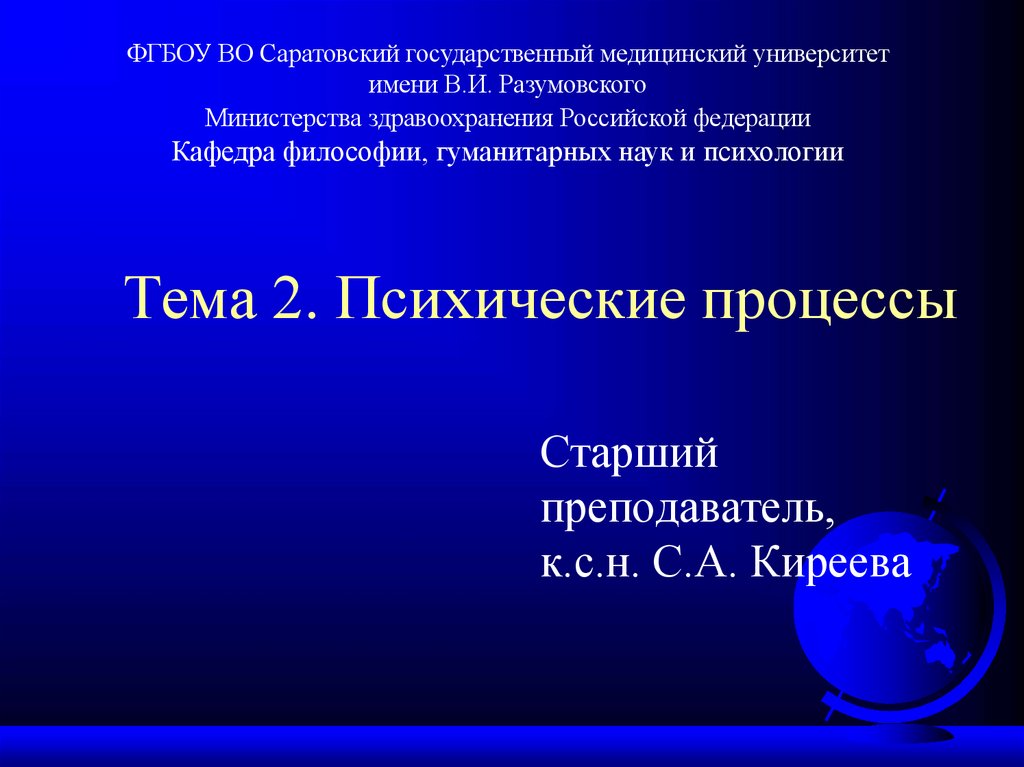 ФГБОУ ВО Саратовский государственный медицинский университет имени В.И. Разумовского
Министерства здравоохранения Российской федерации
Кафедра философии, гуманитарных наук и психологии

Тема 2. Психические процессы

Старший преподаватель, к.с.н. С.А. Киреева